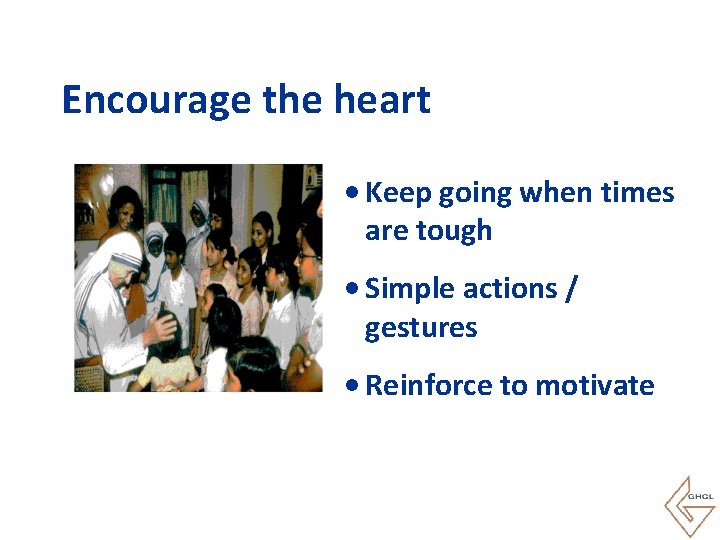 Encourage the heart

• Keep going when times are tough

• Simple actions / gestures

• Reinforce to motivate

GHCL